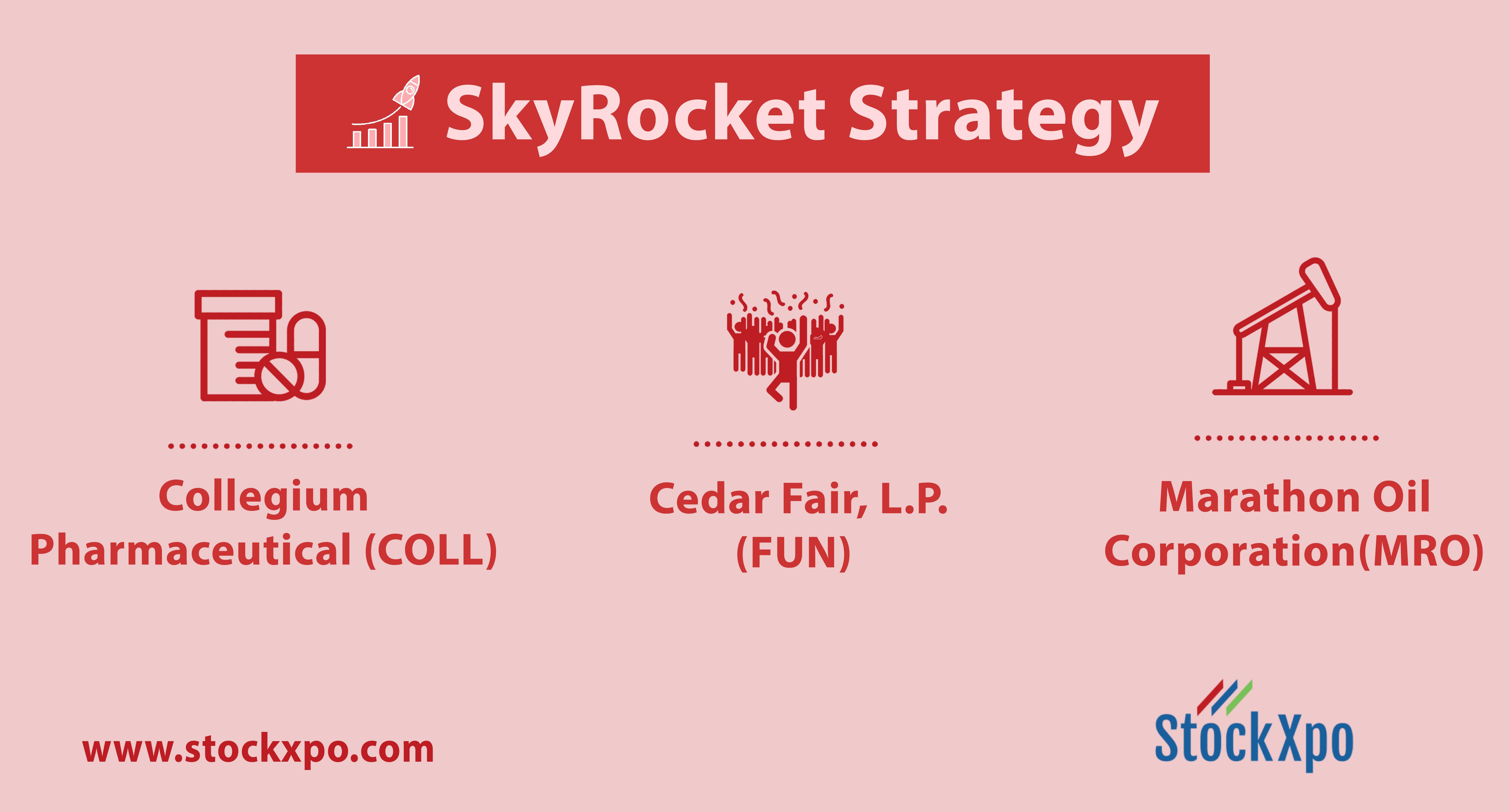 SkyRocket Strategy

Collegium Pharmaceutical (COLL)

Cedar Fair, L.P. (FUN)

Marathon Oil Corporation(MRO)

www.stockxpo.com

StockXpo